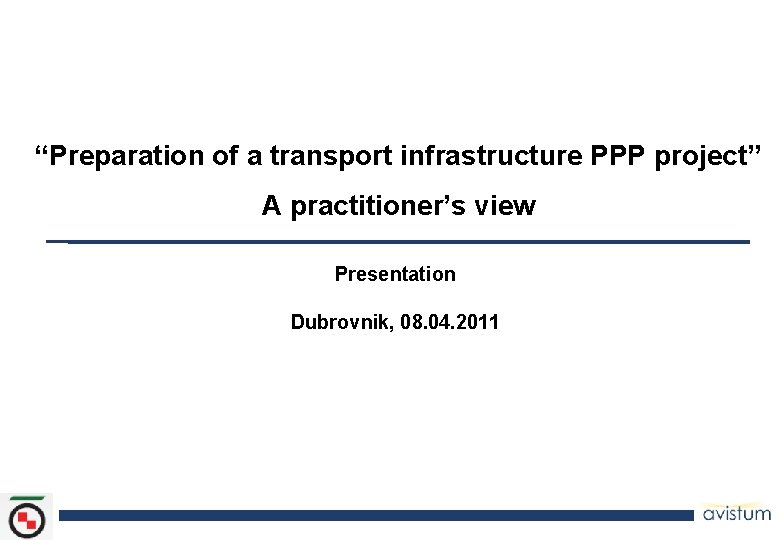 “Preparation of a transport infrastructure PPP project”

A practitioner’s view

Presentation

Dubrovnik, 08.04.2011

avistum